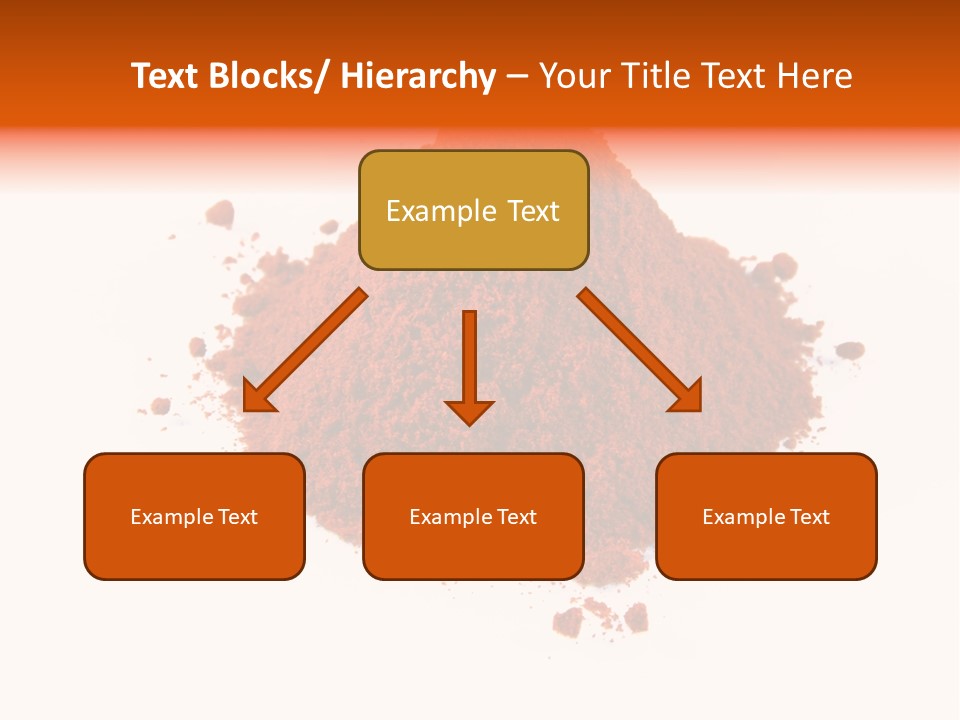 Text Blocks/ Hierarchy – Your Title Text Here

Example Text

Example Text

Example Text

Example Text